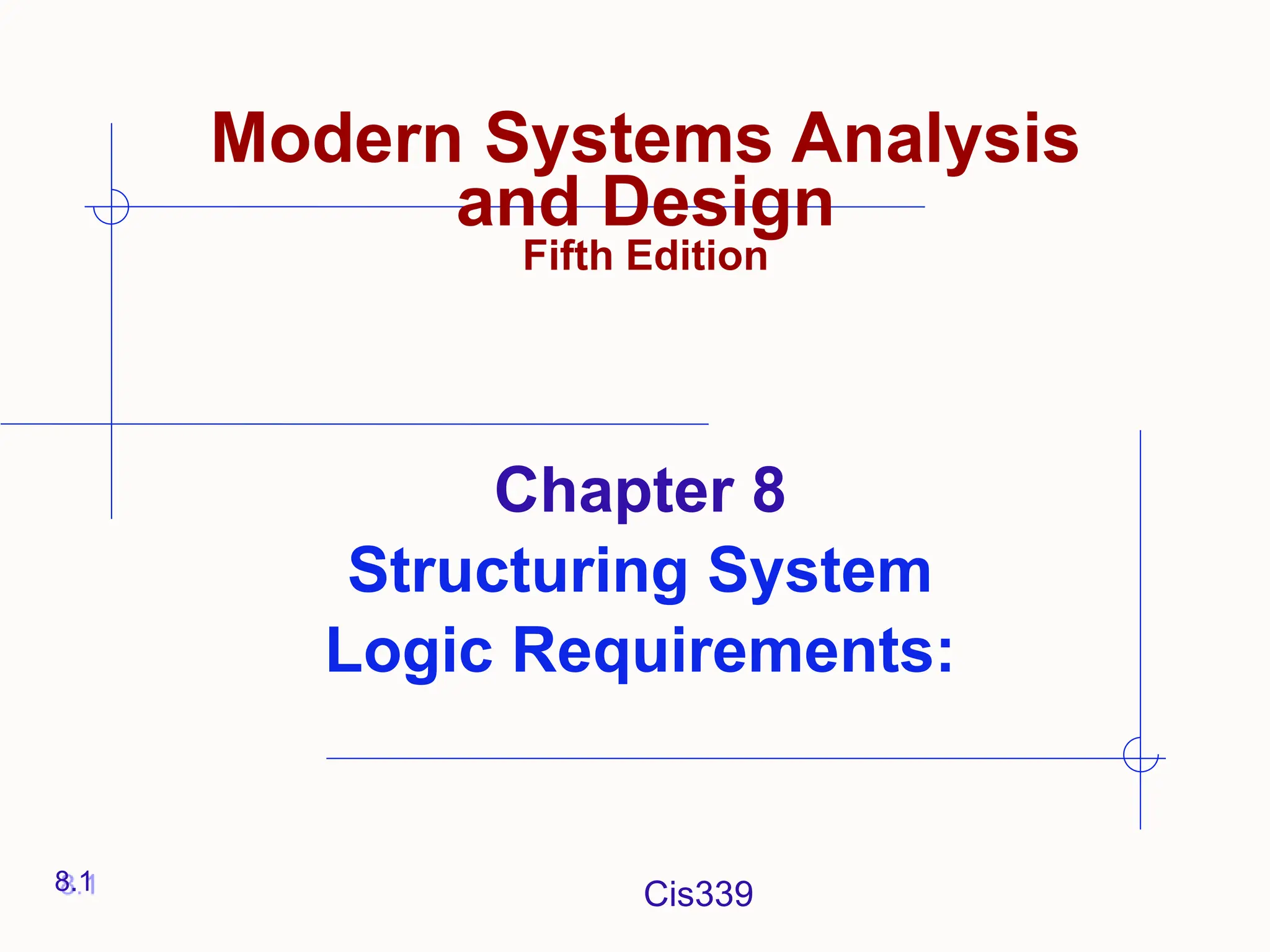 Modern Systems Analysis and Design
Fifth Edition

Chapter 8
Structuring System Logic Requirements:

8.1

Cis339